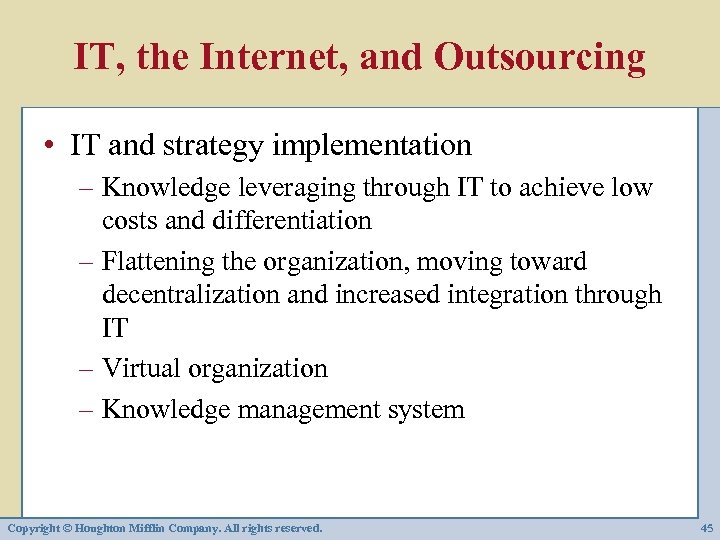 IT, the Internet, and Outsourcing

• IT and strategy implementation
– Knowledge leveraging through IT to achieve low costs and differentiation
– Flattening the organization, moving toward decentralization and increased integration through IT
– Virtual organization
– Knowledge management system

Copyright © Houghton Mifflin Company. All rights reserved.

45